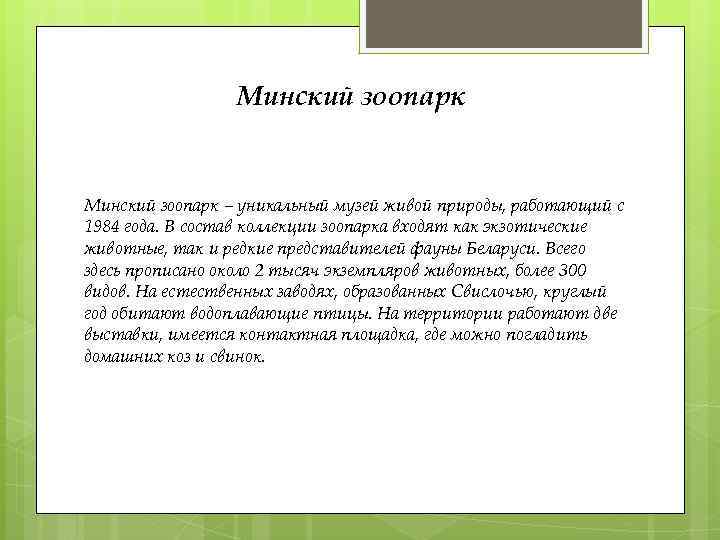 Минский зоопарк

Минский зоопарк – уникальный музей живой природы, работающий с 1984 года. В состав коллекции зоопарка входят как экзотические животные, так и редкие представителей фауны Беларуси. Всего здесь прописано около 2 тысяч экземпляров животных, более 300 видов. На естественных заводях, образованных Свислочью, круглый год обитают водоплавающие птицы. На территории работают две выставки, имеется контактная площадка, где можно погладить домашних коз и свинок.